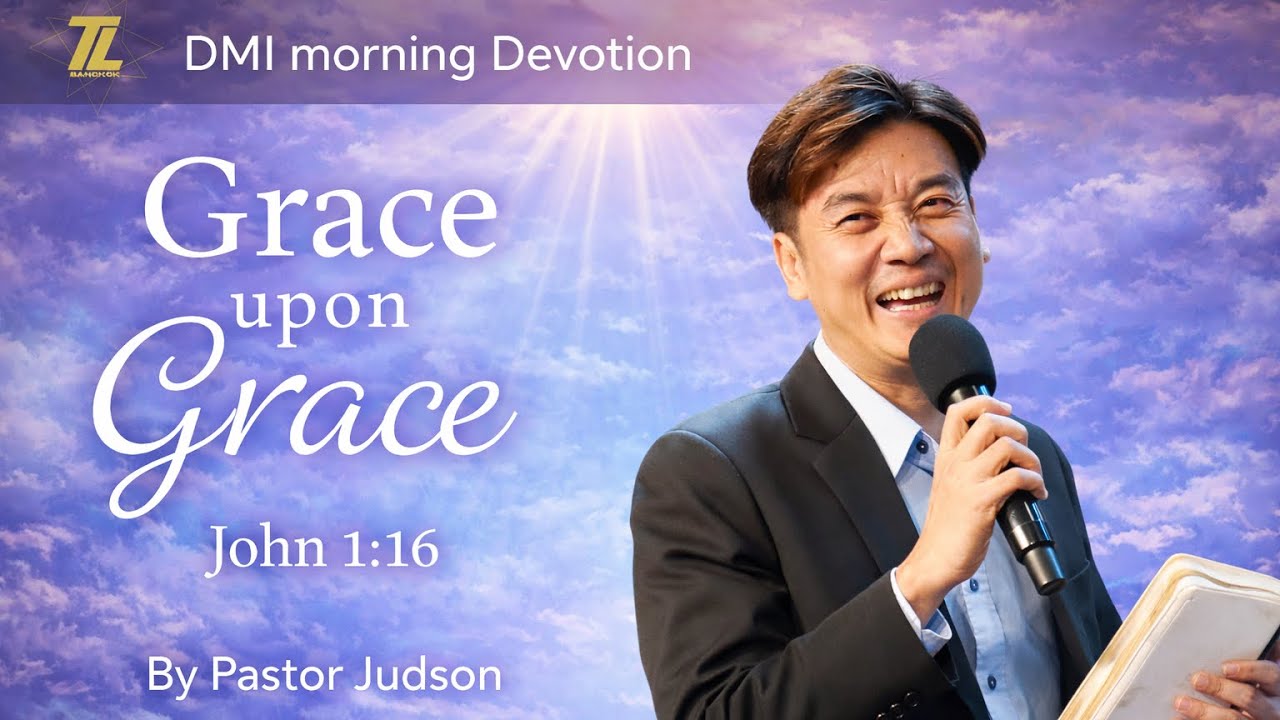 TL
BANGKOK

DMI morning Devotion

Grace
upon
Grace

John 1:16

By Pastor Judson